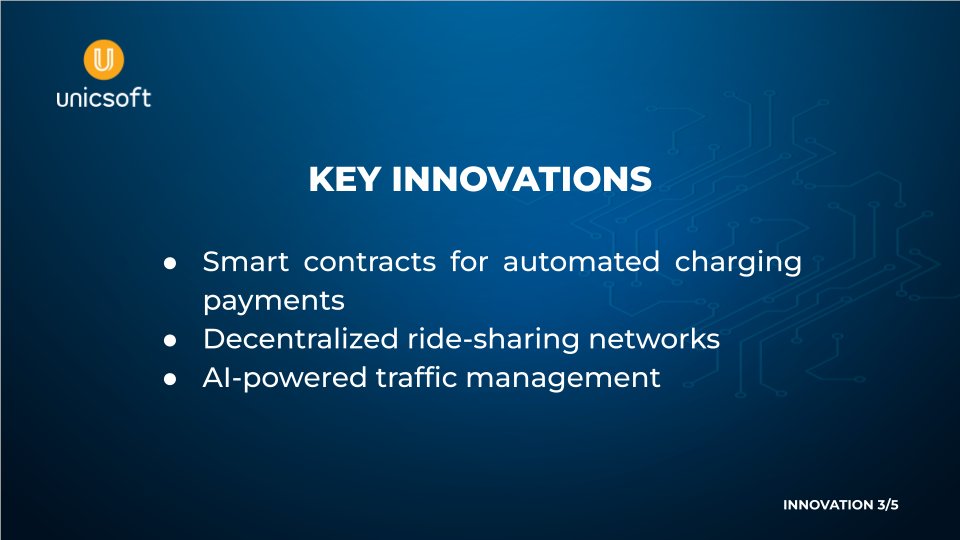 U
unicsoft

KEY INNOVATIONS

● Smart contracts for automated charging payments
● Decentralized ride-sharing networks
● AI-powered traffic management

INNOVATION 3/5